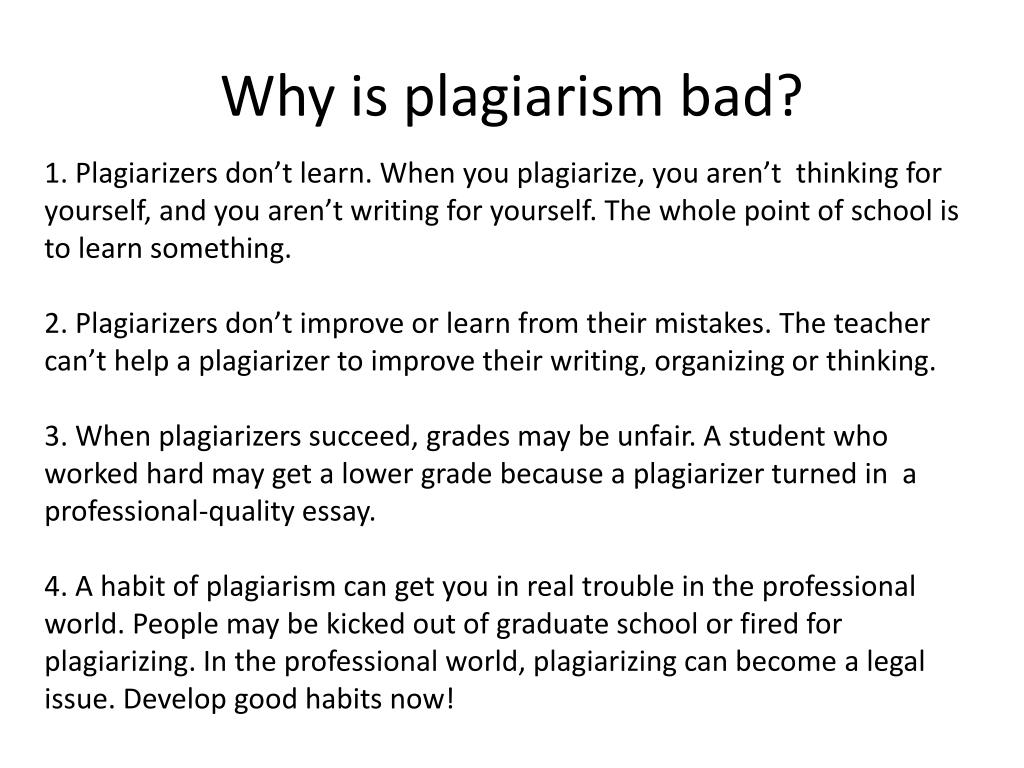 Why is plagiarism bad?

1. Plagiarizers don’t learn. When you plagiarize, you aren’t thinking for yourself, and you aren’t writing for yourself. The whole point of school is to learn something.

2. Plagiarizers don’t improve or learn from their mistakes. The teacher can’t help a plagiarizer to improve their writing, organizing or thinking.

3. When plagiarizers succeed, grades may be unfair. A student who worked hard may get a lower grade because a plagiarizer turned in a professional-quality essay.

4. A habit of plagiarism can get you in real trouble in the professional world. People may be kicked out of graduate school or fired for plagiarizing. In the professional world, plagiarizing can become a legal issue. Develop good habits now!